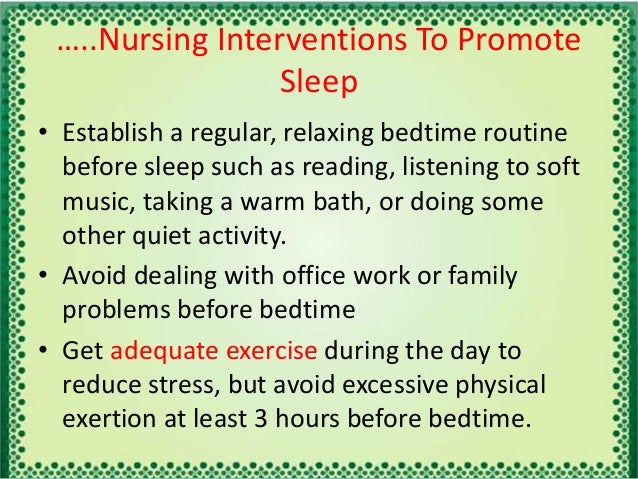 …..Nursing Interventions To Promote Sleep

• Establish a regular, relaxing bedtime routine before sleep such as reading, listening to soft music, taking a warm bath, or doing some other quiet activity.
• Avoid dealing with office work or family problems before bedtime
• Get adequate exercise during the day to reduce stress, but avoid excessive physical exertion at least 3 hours before bedtime.